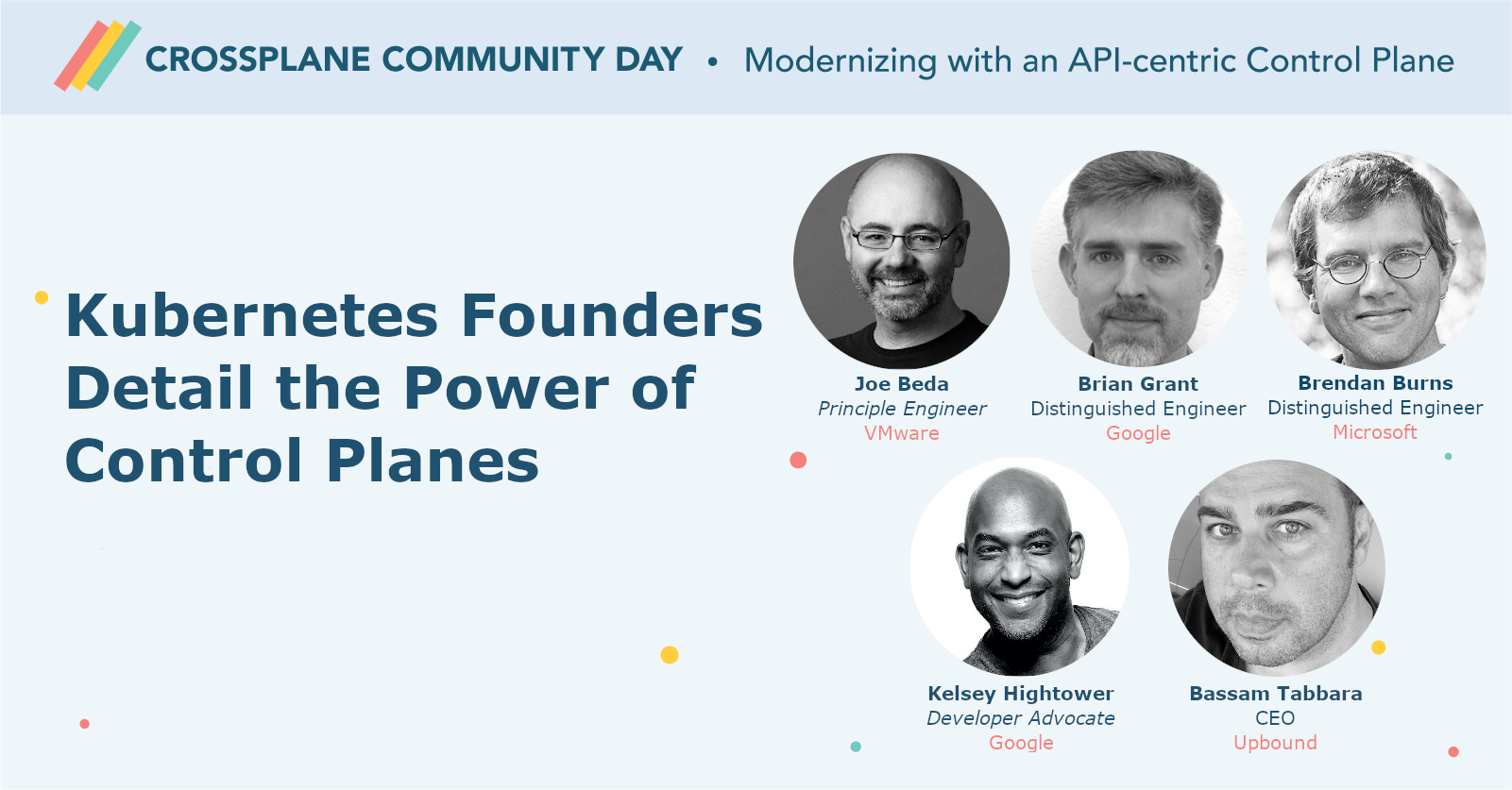 CROSSPLANE COMMUNITY DAY • Modernizing with an API-centric Control Plane

Kubernetes Founders Detail the Power of Control Planes

Joe Beda
Principle Engineer
VMware

Brian Grant
Distinguished Engineer
Google

Brendan Burns
Distinguished Engineer
Microsoft

Kelsey Hightower
Developer Advocate
Google

Bassam Tabbara
CEO
Upbound